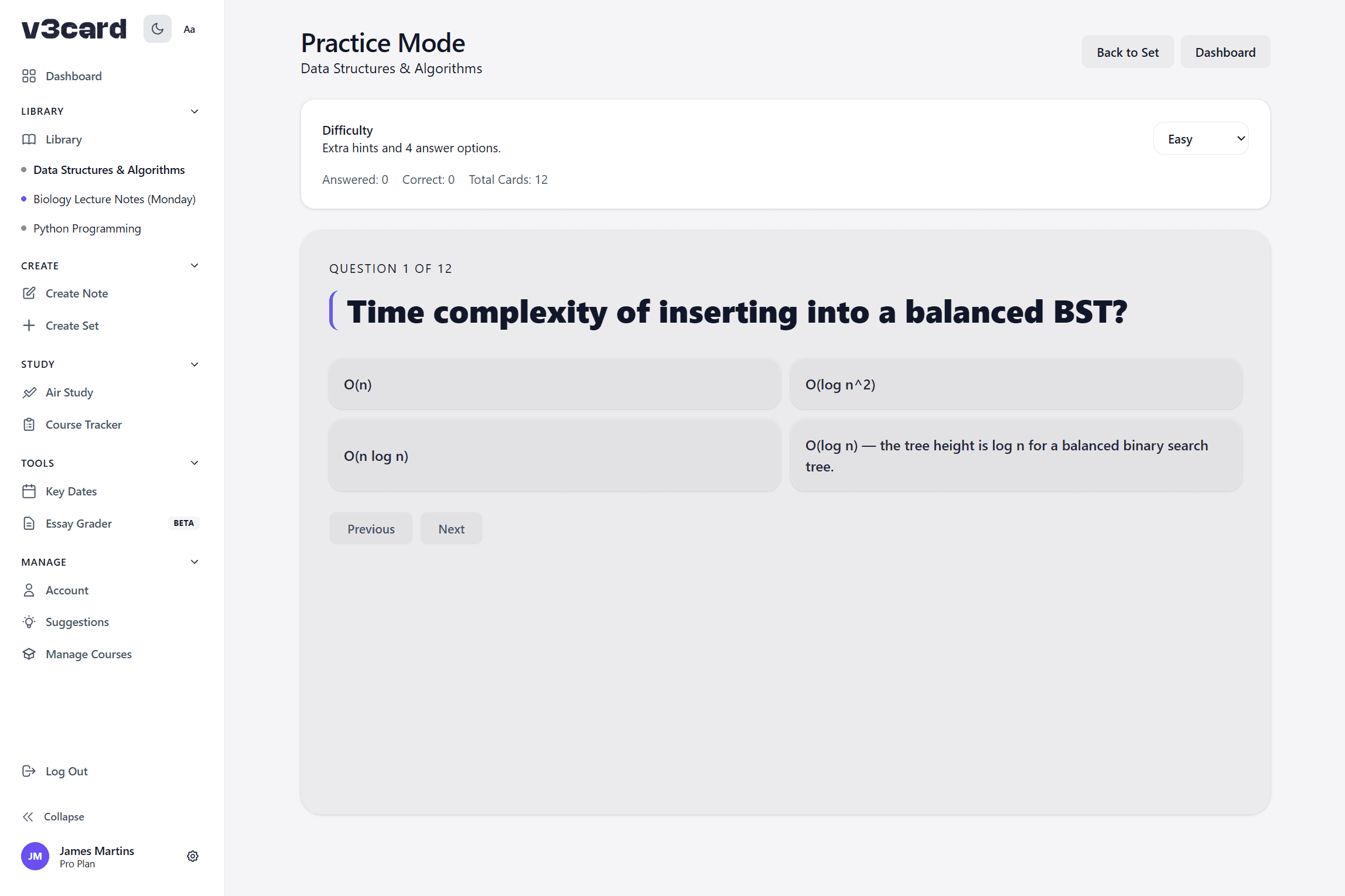 v3card Aa

Dashboard

LIBRARY

Library

Data Structures & Algorithms

Biology Lecture Notes (Monday)

Python Programming

CREATE

Create Note

Create Set

STUDY

Air Study

Course Tracker

TOOLS

Key Dates

Essay Grader BETA

MANAGE

Account

Suggestions

Manage Courses

Log Out

Collapse

JM James Martins
Pro Plan

Practice Mode
Data Structures & Algorithms

Back to Set Dashboard

Difficulty
Extra hints and 4 answer options.

Easy

Answered: 0 Correct: 0 Total Cards: 12

QUESTION 1 OF 12

Time complexity of inserting into a balanced BST?

O(n)

O(log n^2)

O(n log n)

O(log n) — the tree height is log n for a balanced binary search tree.

Previous Next